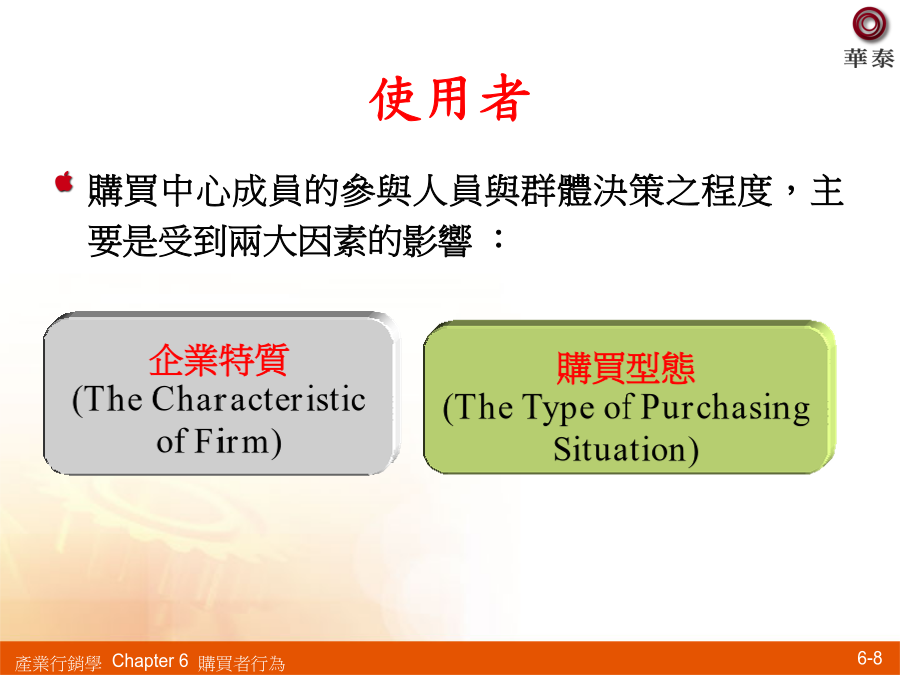 華泰

使用者

購買中心成員的參與人員與群體決策之程度，主要是受到兩大因素的影響 ：

企業特質
(The Characteristic of Firm)

購買型態
(The Type of Purchasing Situation)

產業行銷學 Chapter 6 購買者行為

6-8